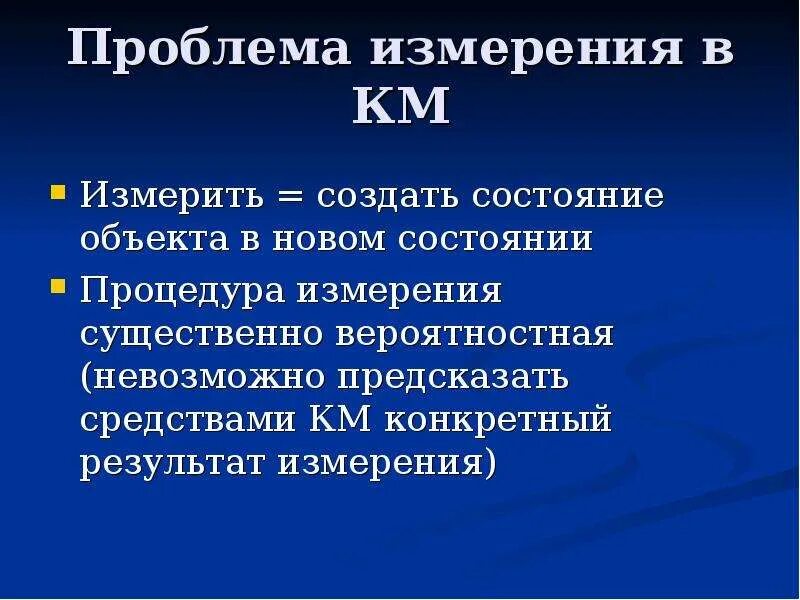 Проблема измерения в КМ

Измерить = создать состояние объекта в новом состоянии

Процедура измерения существенно вероятностная (невозможно предсказать средствами КМ конкретный результат измерения)